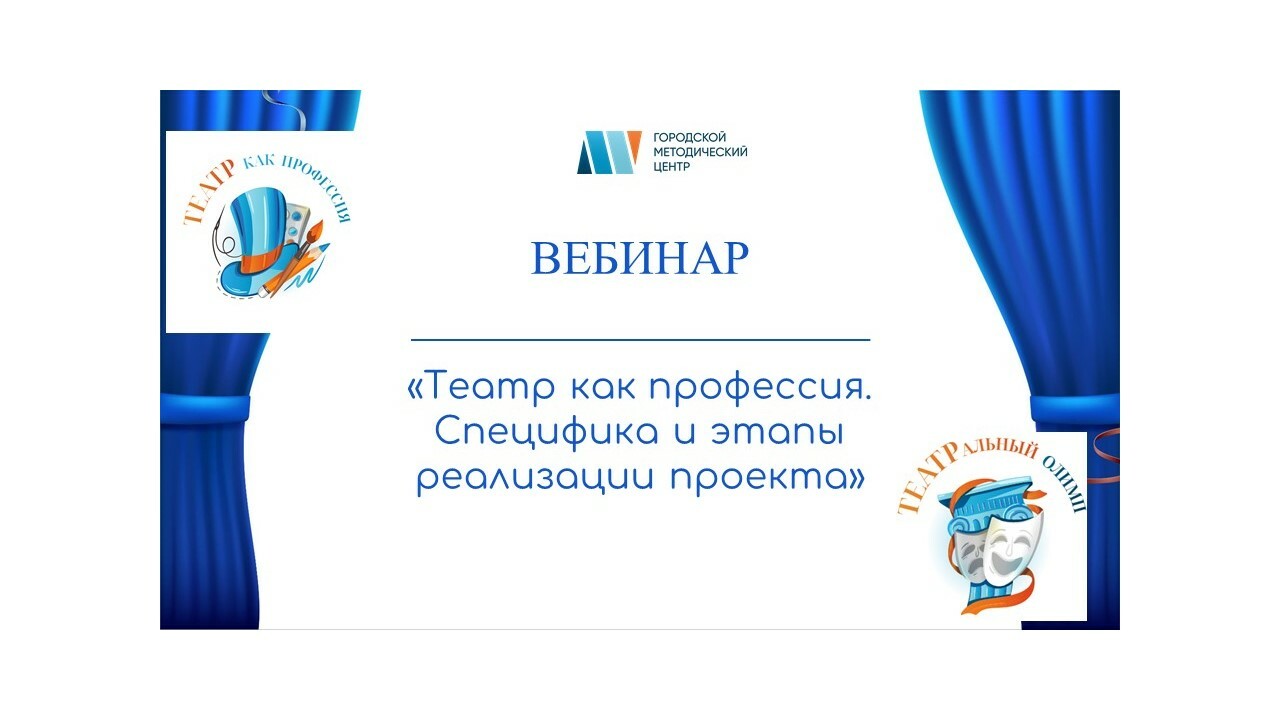 ТЕАТР КАК ПРОФЕССИЯ

ГОРОДСКОЙ МЕТОДИЧЕСКИЙ ЦЕНТР

ВЕБИНАР

«Театр как профессия. Специфика и этапы реализации проекта»

ТЕАТРАЛЬНЫЙ ОЛИМП